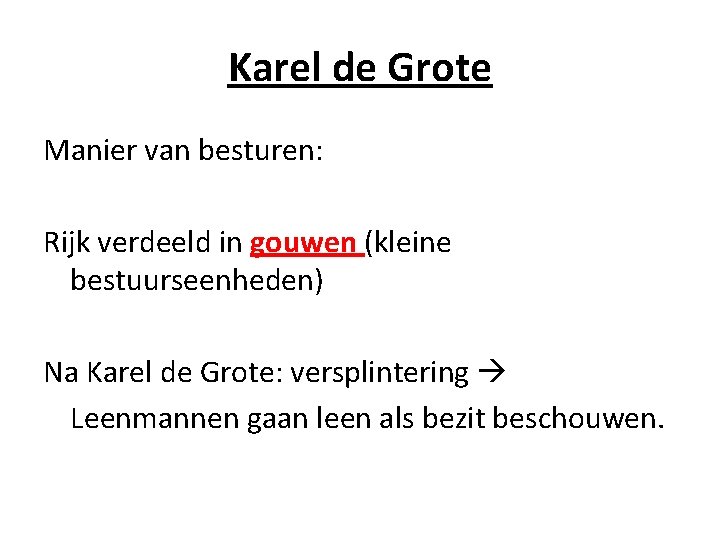 Karel de Grote

Manier van besturen:

Rijk verdeeld in gouwen (kleine bestuurseenheden)

Na Karel de Grote: versplintering →

Leenmannen gaan leen als bezit beschouwen.